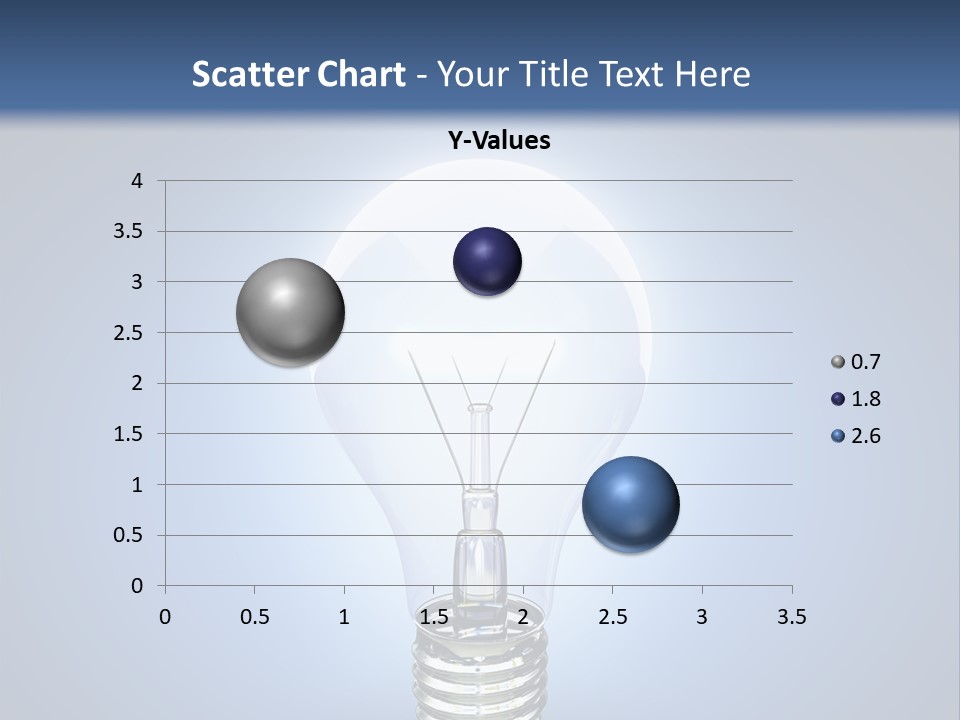 Scatter Chart - Your Title Text Here

Y-Values

4
3.5
3
2.5
2
1.5
1
0.5
0

0 0.5 1 1.5 2 2.5 3 3.5

0.7
1.8
2.6